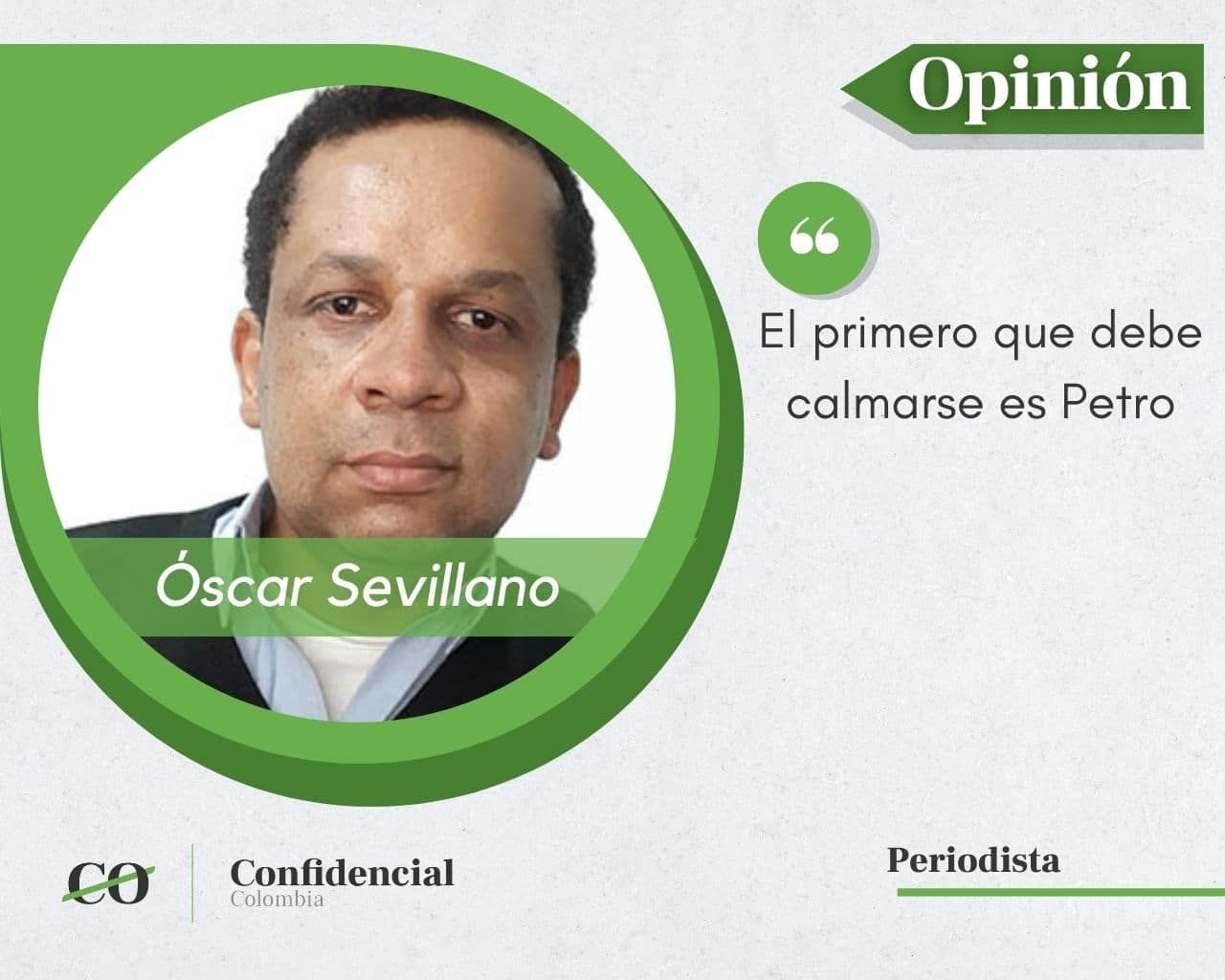 Opinión

“

El primero que debe calmarse es Petro

Óscar Sevillano

CO

Confidencial
Colombia

Periodista